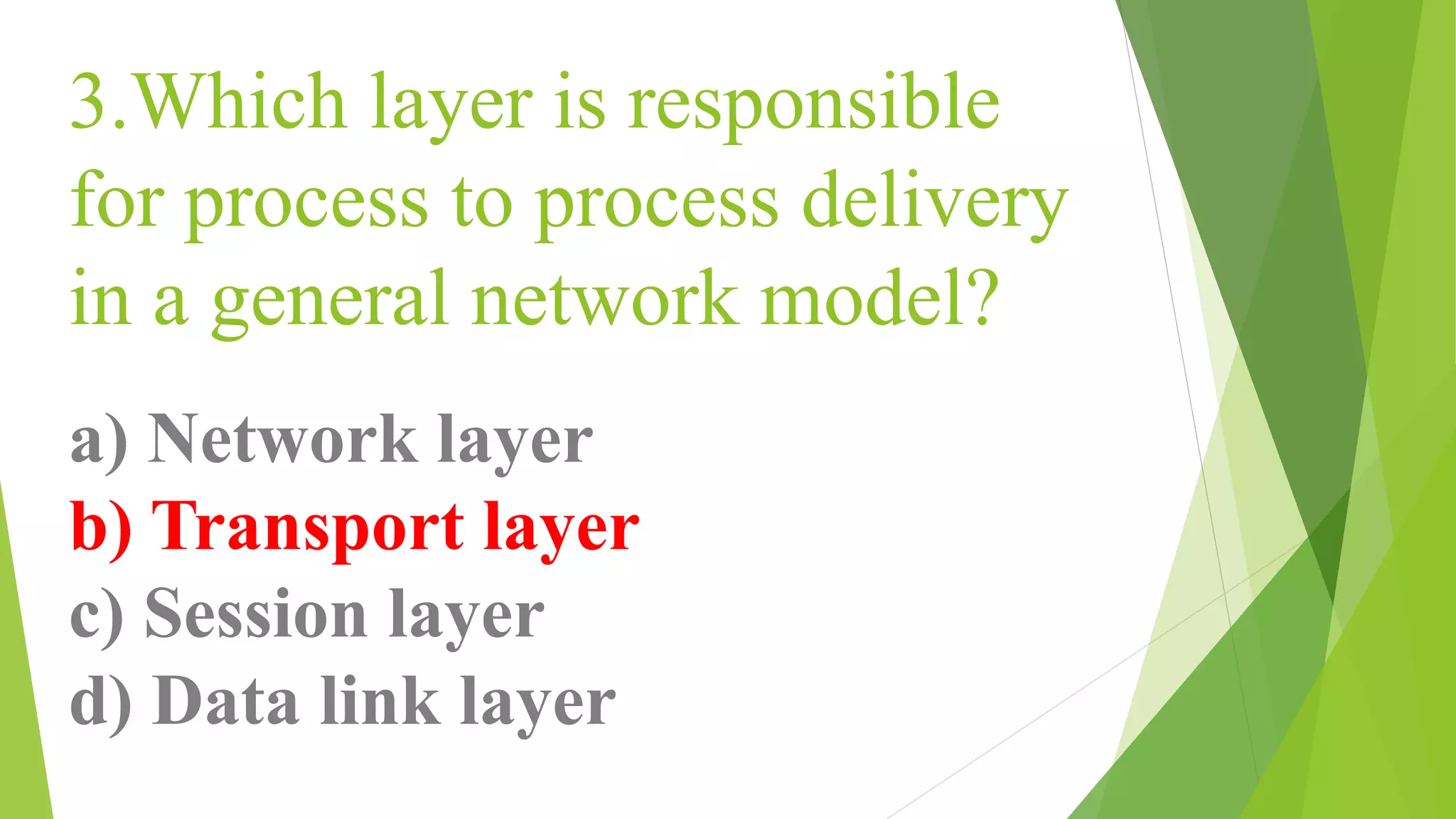 3.Which layer is responsible for process to process delivery in a general network model?

a) Network layer
b) Transport layer
c) Session layer
d) Data link layer